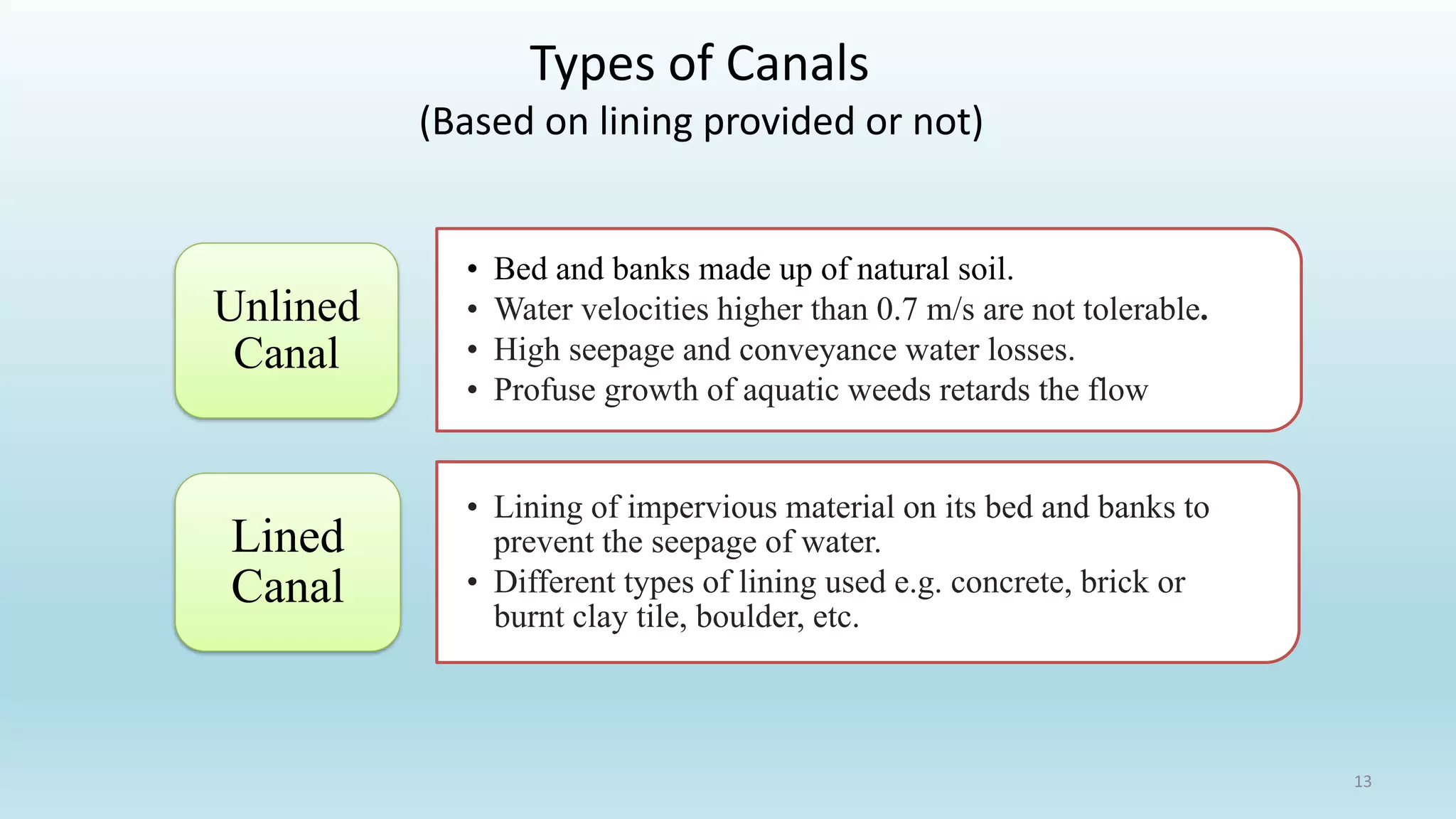 Types of Canals
(Based on lining provided or not)

Unlined Canal

• Bed and banks made up of natural soil.
• Water velocities higher than 0.7 m/s are not tolerable.
• High seepage and conveyance water losses.
• Profuse growth of aquatic weeds retards the flow

Lined Canal

• Lining of impervious material on its bed and banks to prevent the seepage of water.
• Different types of lining used e.g. concrete, brick or burnt clay tile, boulder, etc.

13